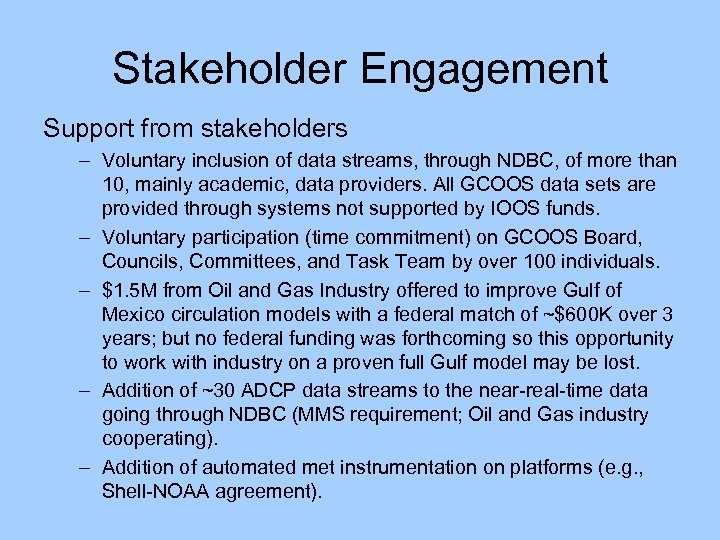 Stakeholder Engagement

Support from stakeholders

– Voluntary inclusion of data streams, through NDBC, of more than 10, mainly academic, data providers. All GCOOS data sets are provided through systems not supported by IOOS funds.

– Voluntary participation (time commitment) on GCOOS Board, Councils, Committees, and Task Team by over 100 individuals.

– \$1.5M from Oil and Gas Industry offered to improve Gulf of Mexico circulation models with a federal match of ~\$600K over 3 years; but no federal funding was forthcoming so this opportunity to work with industry on a proven full Gulf model may be lost.

– Addition of ~30 ADCP data streams to the near-real-time data going through NDBC (MMS requirement; Oil and Gas industry cooperating).

– Addition of automated met instrumentation on platforms (e.g., Shell-NOAA agreement).